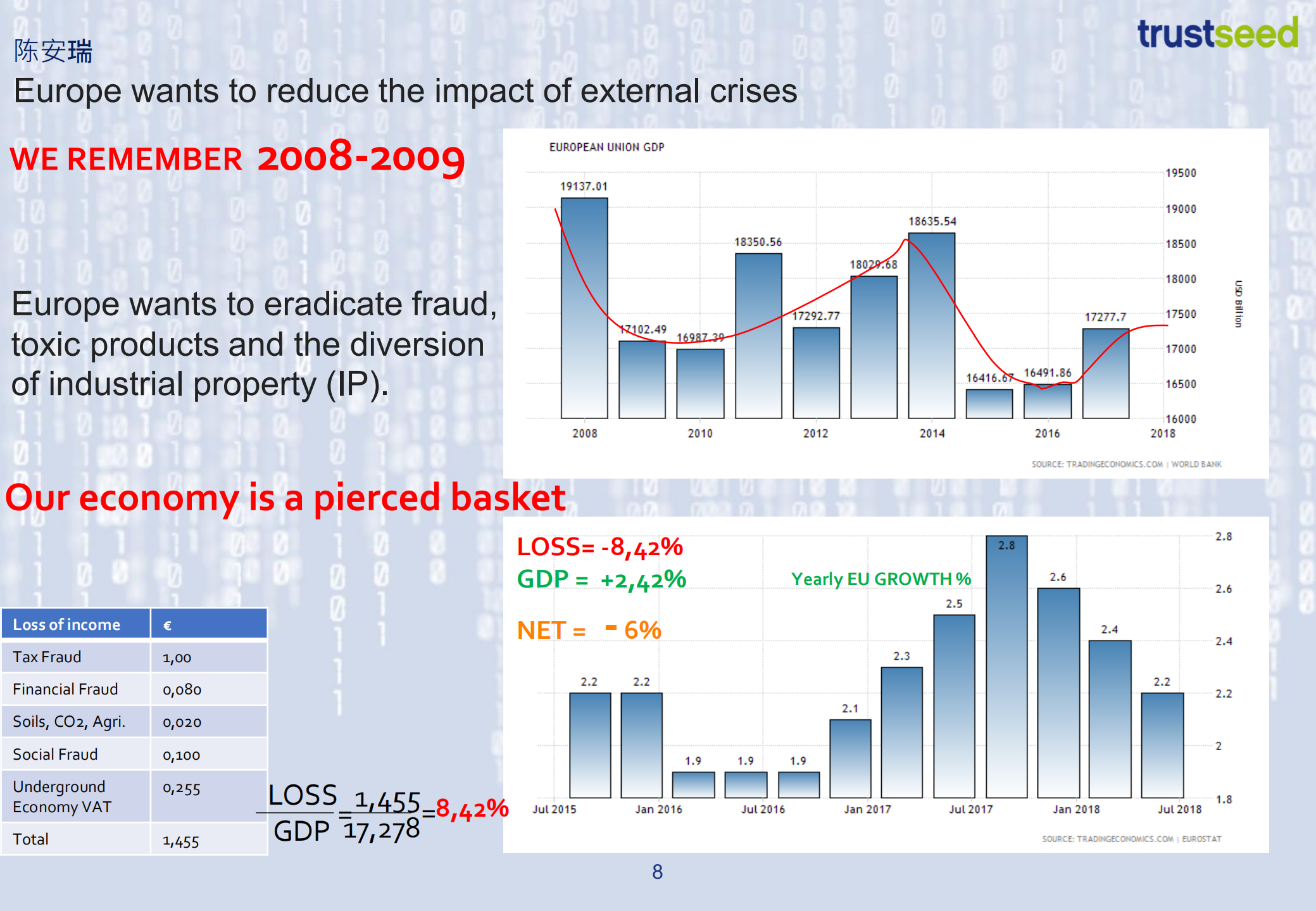 陈安瑞

trustseed

Europe wants to reduce the impact of external crises

WE REMEMBER 2008-2009

Europe wants to eradicate fraud, toxic products and the diversion of industrial property (IP).

EUROPEAN UNION GDP

19137.01
17102.49
16987.39
18350.56
17292.77
18029.68
18635.54
16416.67
16491.86
17277.7

19500
19000
18500
18000
17500
17000
16500
16000

USD Billion

2008 2010 2012 2014 2016 2018

SOURCE: TRADINGECONOMICS.COM | WORLD BANK

Our economy is a pierced basket

LOSS= -8,42%
GDP = +2,42%
NET = - 6%

Yearly EU GROWTH %

2.2 2.2 1.9 1.9 1.9 2.1 2.3 2.5 2.8 2.6 2.4 2.2

2.8
2.6
2.4
2.2
2
1.8

Jul 2015 Jan 2016 Jul 2016 Jan 2017 Jul 2017 Jan 2018 Jul 2018

SOURCE: TRADINGECONOMICS.COM | EUROSTAT

| Loss of income | € |
|---|---|
| Tax Fraud | 1,00 |
| Financial Fraud | 0,080 |
| Soils, CO2, Agri. | 0,020 |
| Social Fraud | 0,100 |
| Underground Economy VAT | 0,255 |
| Total | 1,455 |

$\frac{LOSS}{GDP} = \frac{1,455}{17,278} = 8,42\%$

8